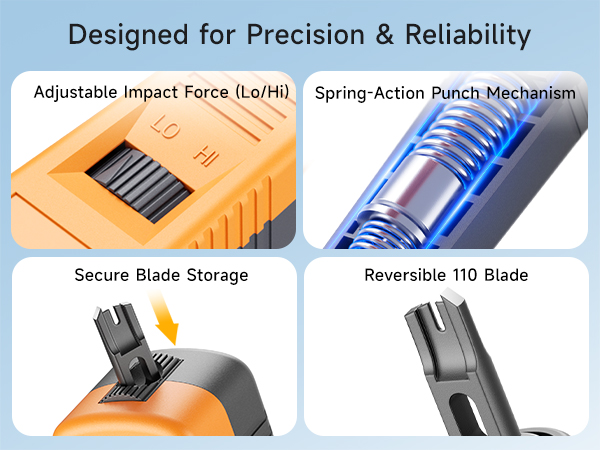 Designed for Precision & Reliability

Adjustable Impact Force (Lo/Hi)

LO HI

Spring-Action Punch Mechanism

Secure Blade Storage

Reversible 110 Blade